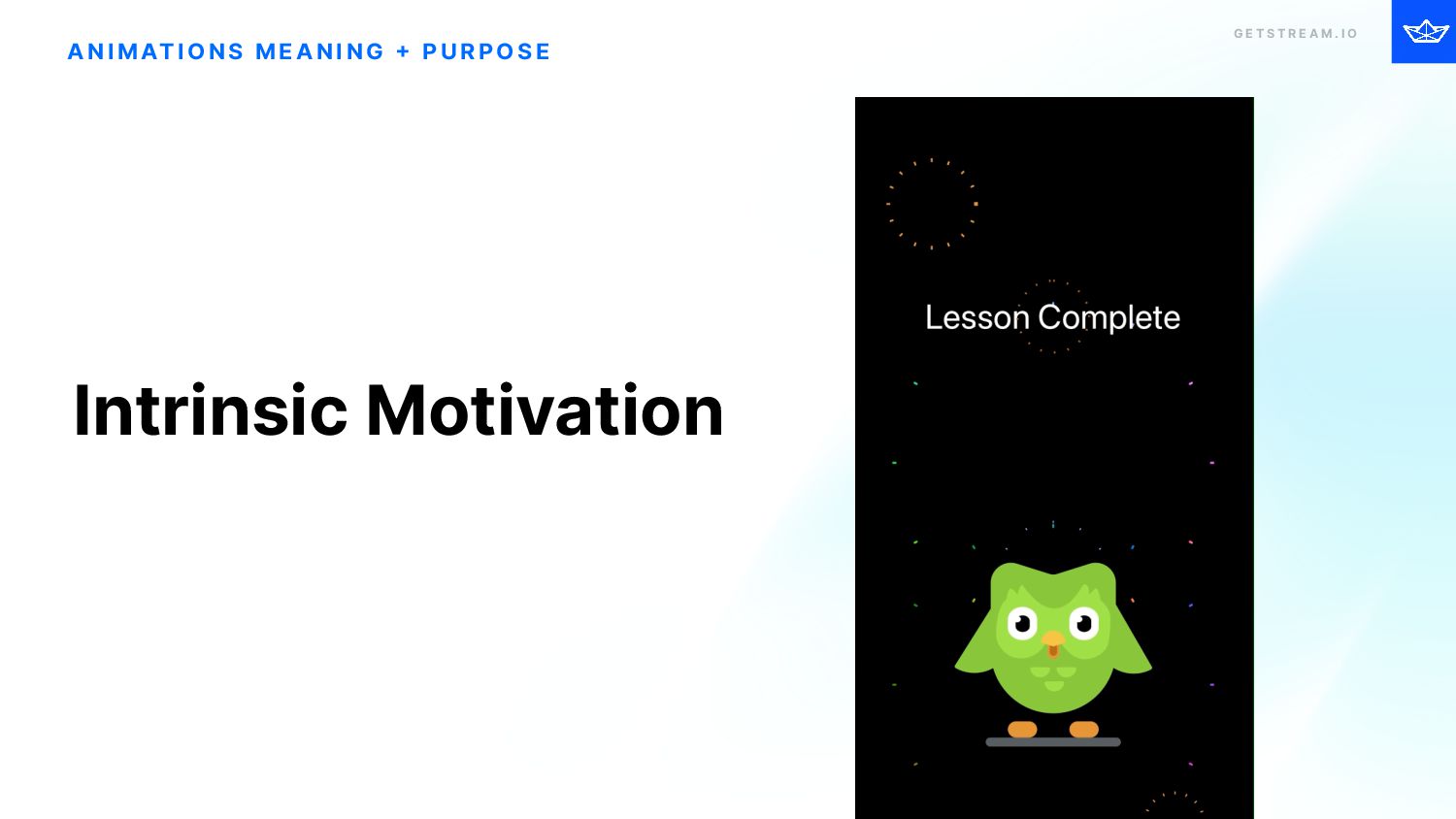 ANIMATIONS MEANING + PURPOSE

GETSTREAM.IO

Intrinsic Motivation

Lesson Complete